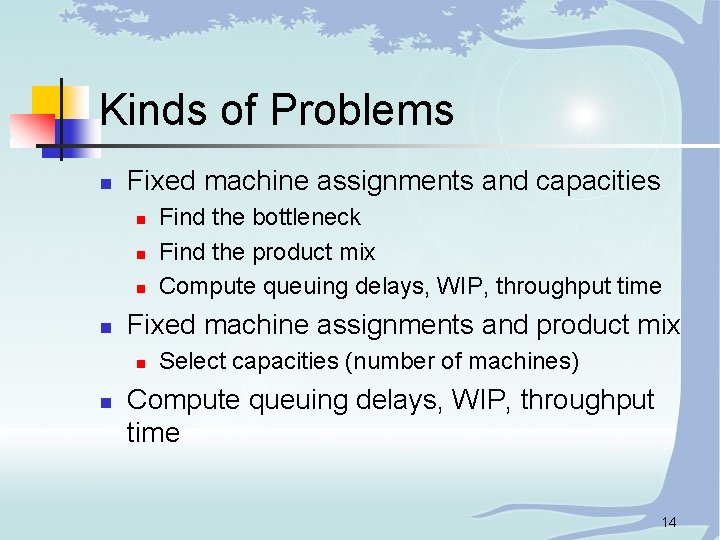 Kinds of Problems

- Fixed machine assignments and capacities
  - Find the bottleneck
  - Find the product mix
  - Compute queuing delays, WIP, throughput time
- Fixed machine assignments and product mix
  - Select capacities (number of machines)
- Compute queuing delays, WIP, throughput time

14